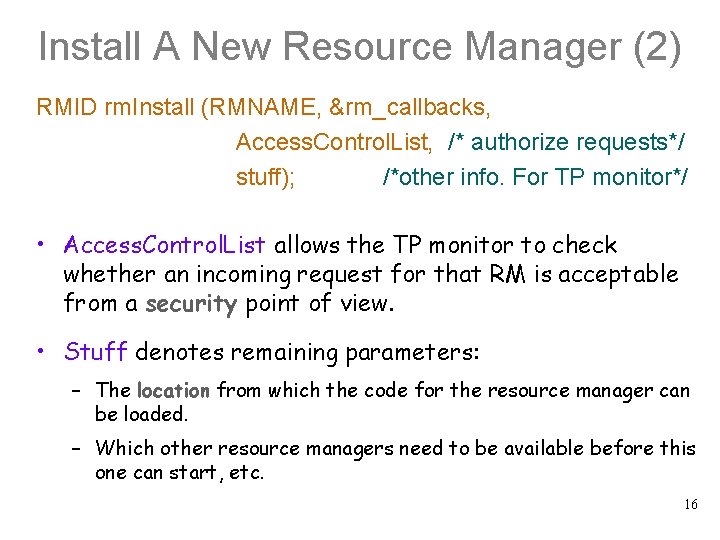 Install A New Resource Manager (2)

RMID rmInstall (RMNAME, &rm_callbacks,
AccessControlList, /* authorize requests*/
stuff); /*other info. For TP monitor*/

• AccessControlList allows the TP monitor to check whether an incoming request for that RM is acceptable from a security point of view.

• Stuff denotes remaining parameters:

– The location from which the code for the resource manager can be loaded.

– Which other resource managers need to be available before this one can start, etc.

16